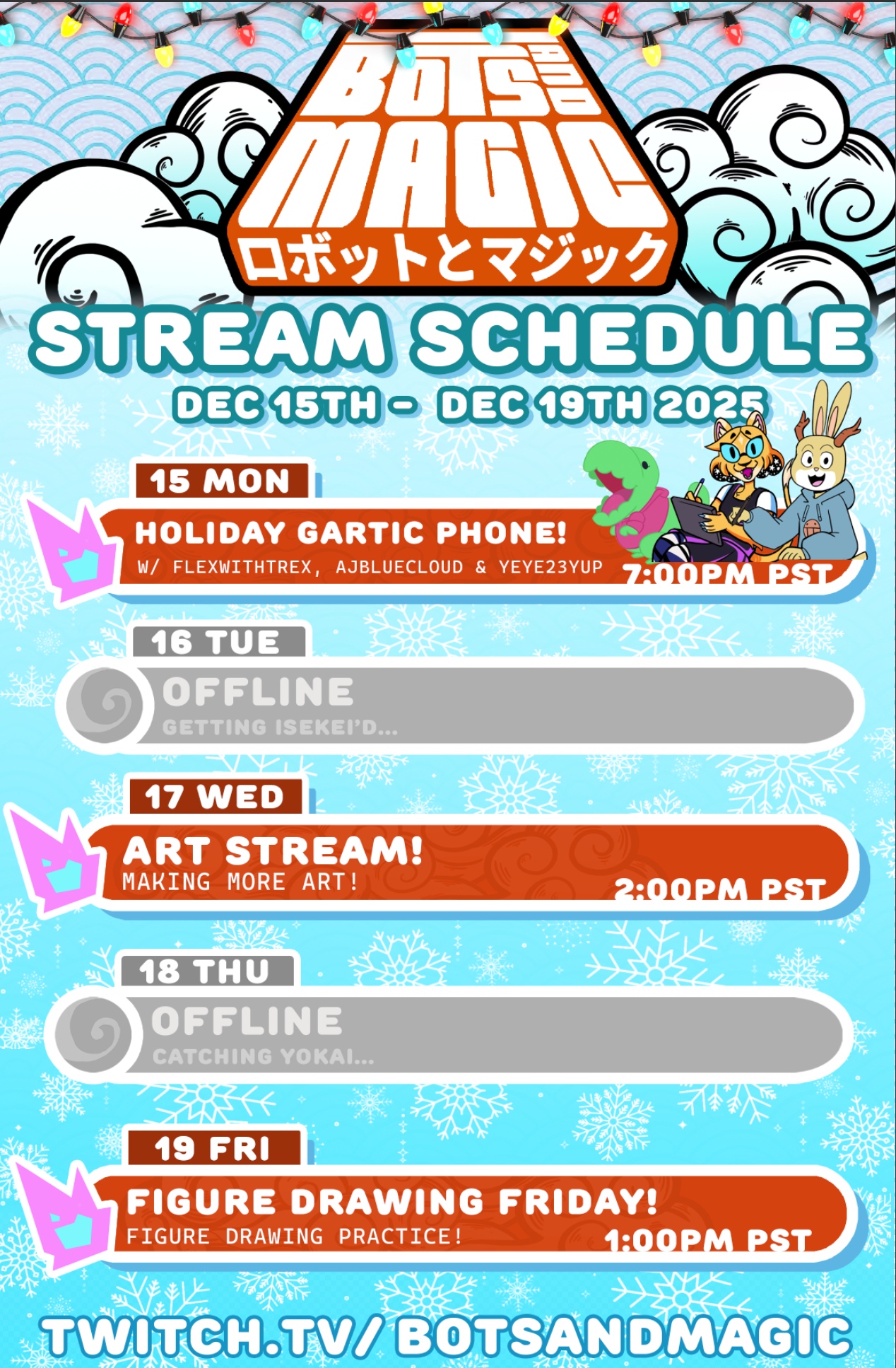 BOTS AND MAGIC
ロボットとマジック

STREAM SCHEDULE
DEC 15TH - DEC 19TH 2025

15 MON
HOLIDAY GARTIC PHONE!
W/ FLEXWITHTREX, AJBLUECLOUD & YEYE23YUP
7:00PM PST

16 TUE
OFFLINE
GETTING ISEKEI'D...

17 WED
ART STREAM!
MAKING MORE ART!
2:00PM PST

18 THU
OFFLINE
CATCHING YOKAI...

19 FRI
FIGURE DRAWING FRIDAY!
FIGURE DRAWING PRACTICE!
1:00PM PST

TWITCH.TV/ BOTSANDMAGIC